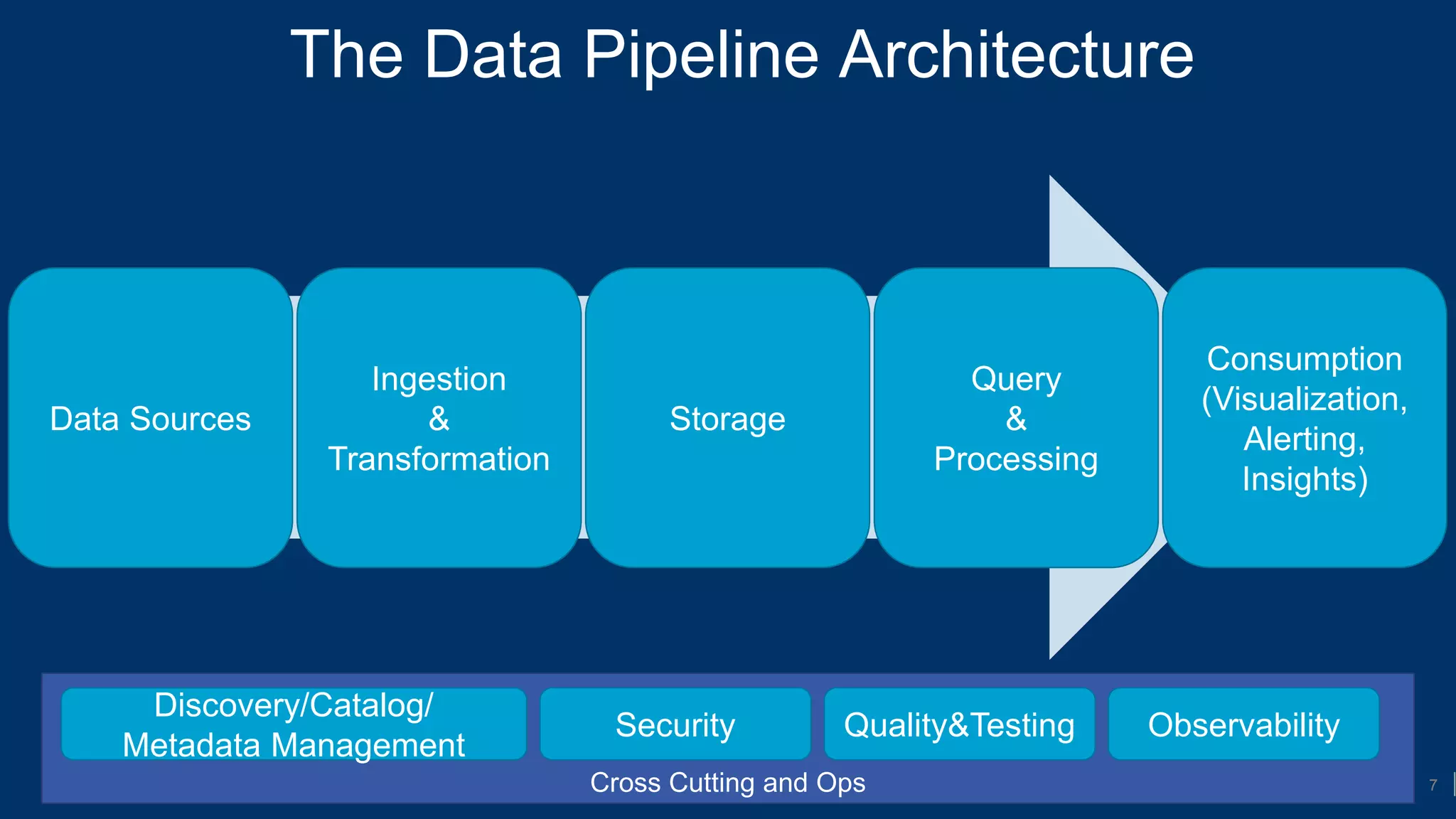 The Data Pipeline Architecture

Data Sources

Ingestion & Transformation

Storage

Query & Processing

Consumption (Visualization, Alerting, Insights)

Discovery/Catalog/ Metadata Management

Security

Quality&Testing

Observability

Cross Cutting and Ops

7